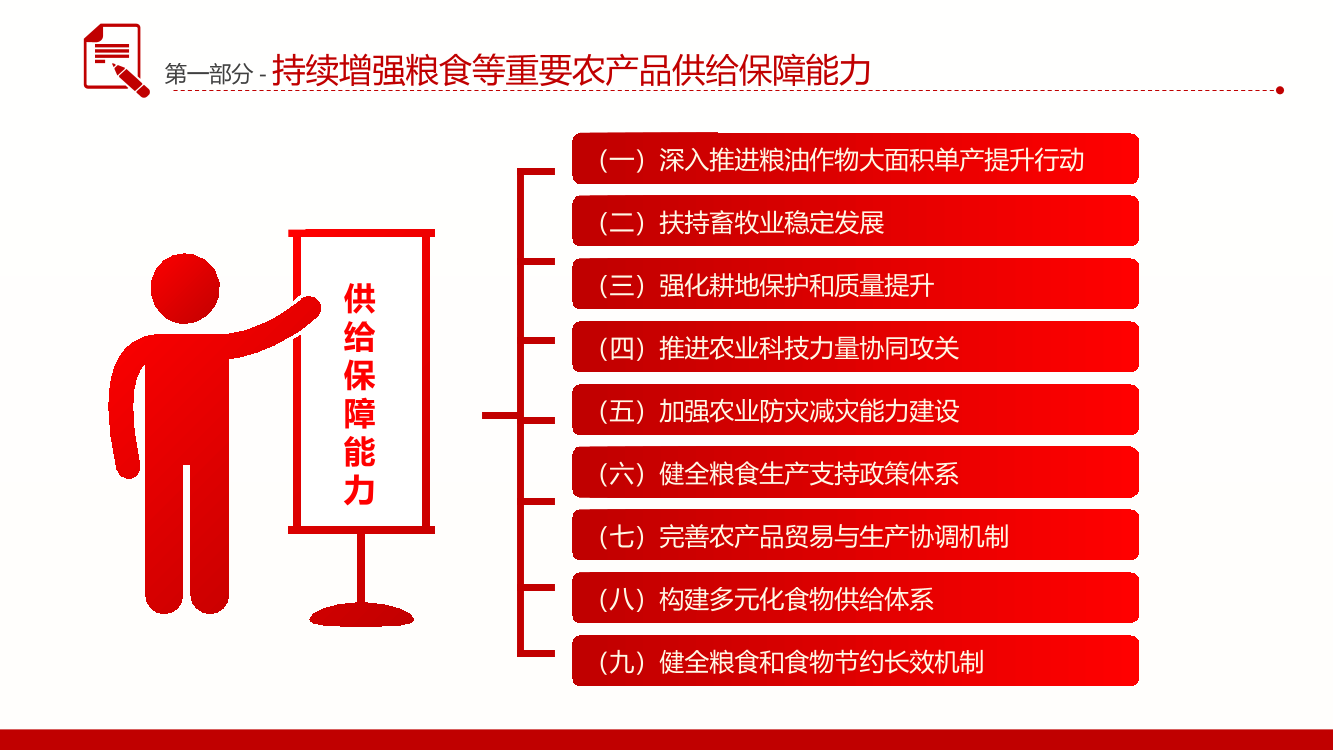 第一部分 - 持续增强粮食等重要农产品供给保障能力

供给保障能力

（一）深入推进粮油作物大面积单产提升行动

（二）扶持畜牧业稳定发展

（三）强化耕地保护和质量提升

（四）推进农业科技力量协同攻关

（五）加强农业防灾减灾能力建设

（六）健全粮食生产支持政策体系

（七）完善农产品贸易与生产协调机制

（八）构建多元化食物供给体系

（九）健全粮食和食物节约长效机制